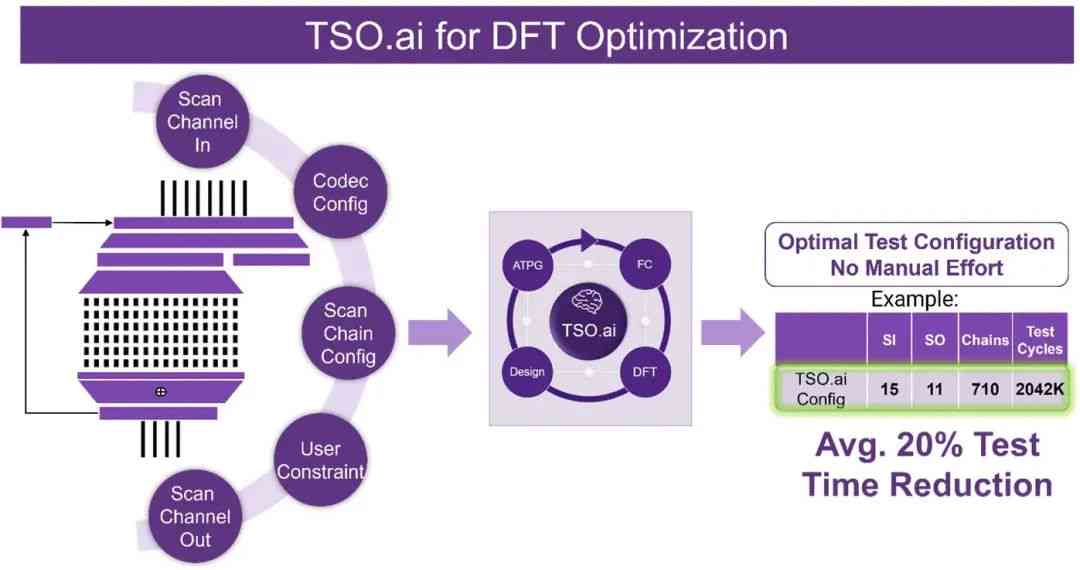 TSO.ai for DFT Optimization

Scan Channel In

Codec Config

Scan Chain Config

User Constraint

Scan Channel Out

ATPG

FC

TSO.ai

Design

DFT

Optimal Test Configuration
No Manual Effort

Example:

| | SI | SO | Chains | Test Cycles |
|---|---|---|---|---|
| TSO.ai Config | 15 | 11 | 710 | 2042K |

Avg. 20% Test Time Reduction